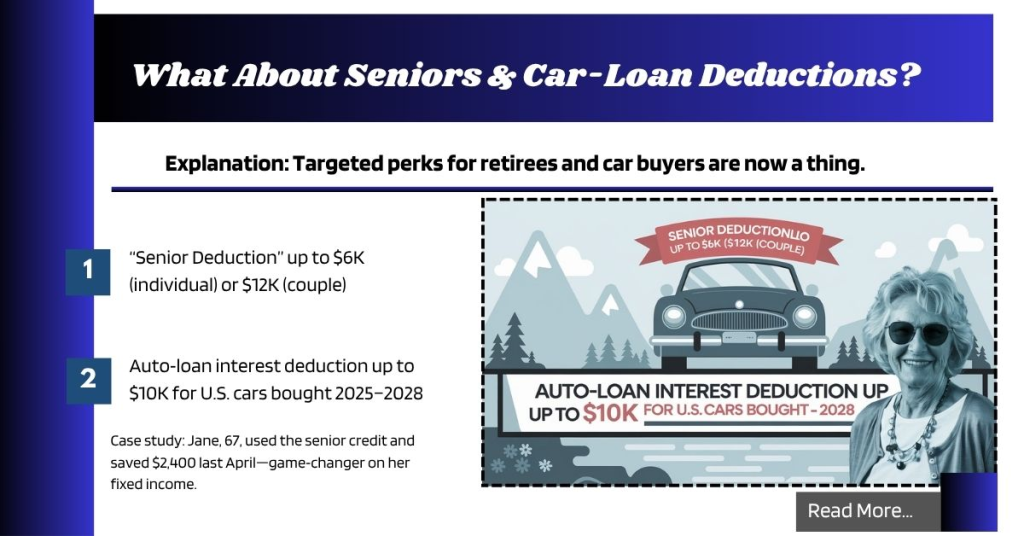 What About Seniors & Car-Loan Deductions?

Explanation: Targeted perks for retirees and car buyers are now a thing.

1 "Senior Deduction" up to $6K (individual) or $12K (couple)

2 Auto-loan interest deduction up to $10K for U.S. cars bought 2025–2028

Case study: Jane, 67, used the senior credit and saved $2,400 last April—game-changer on her fixed income.

SENIOR DEDUCTIONLIO UP TO $6K ($12K (COUPLE)

AUTO-LOAN INTEREST DEDUCTION UP UP TO $10K FOR U.S. CARS BOUGHT - 2028

Read More...